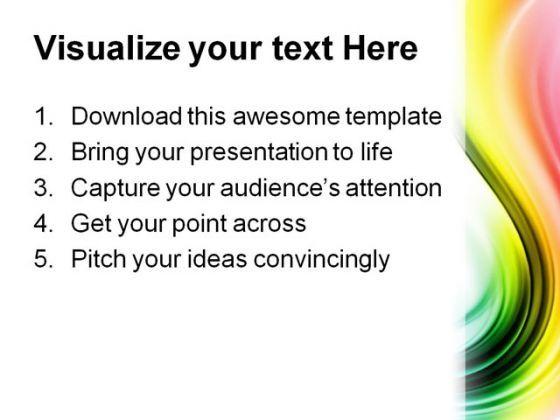 Visualize your text Here

1. Download this awesome template
2. Bring your presentation to life
3. Capture your audience's attention
4. Get your point across
5. Pitch your ideas convincingly